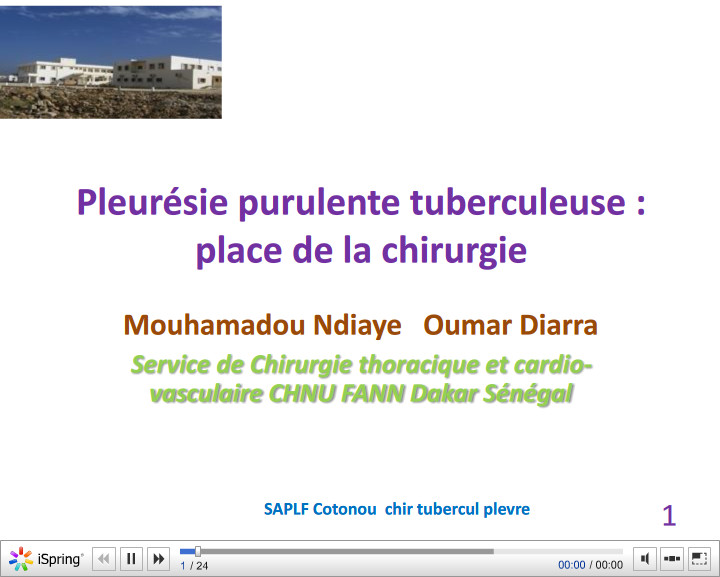 Pleurésie purulente tuberculeuse : place de la chirurgie

Mouhamadou Ndiaye Oumar Diarra

Service de Chirurgie thoracique et cardio-vasculaire CHNU FANN Dakar Sénégal

SAPLF Cotonou chir tubercul plevre

1

iSpring

1 / 24

00:00 / 00:00